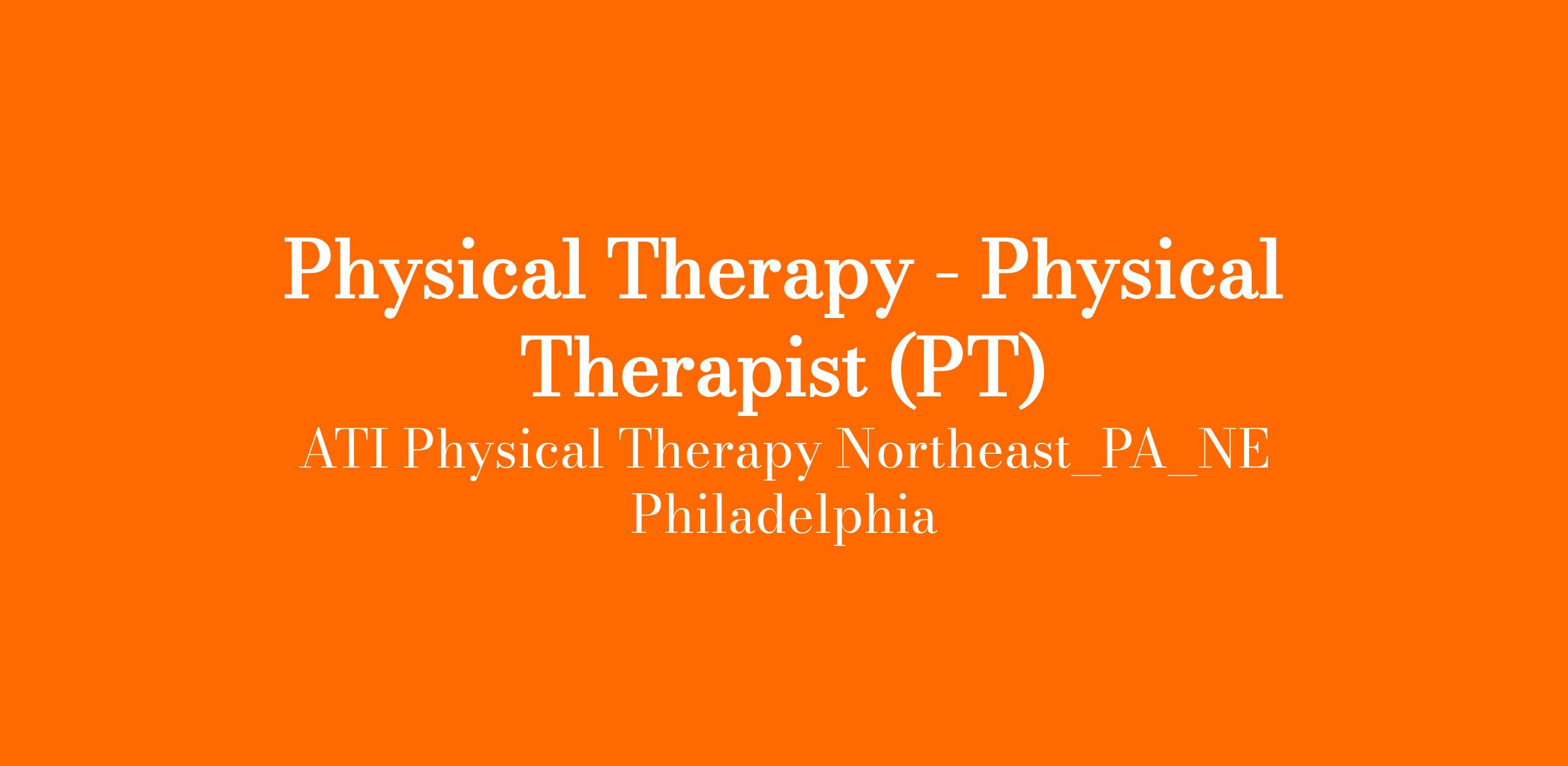 Physical Therapy - Physical Therapist (PT)

ATI Physical Therapy Northeast_PA_NE Philadelphia